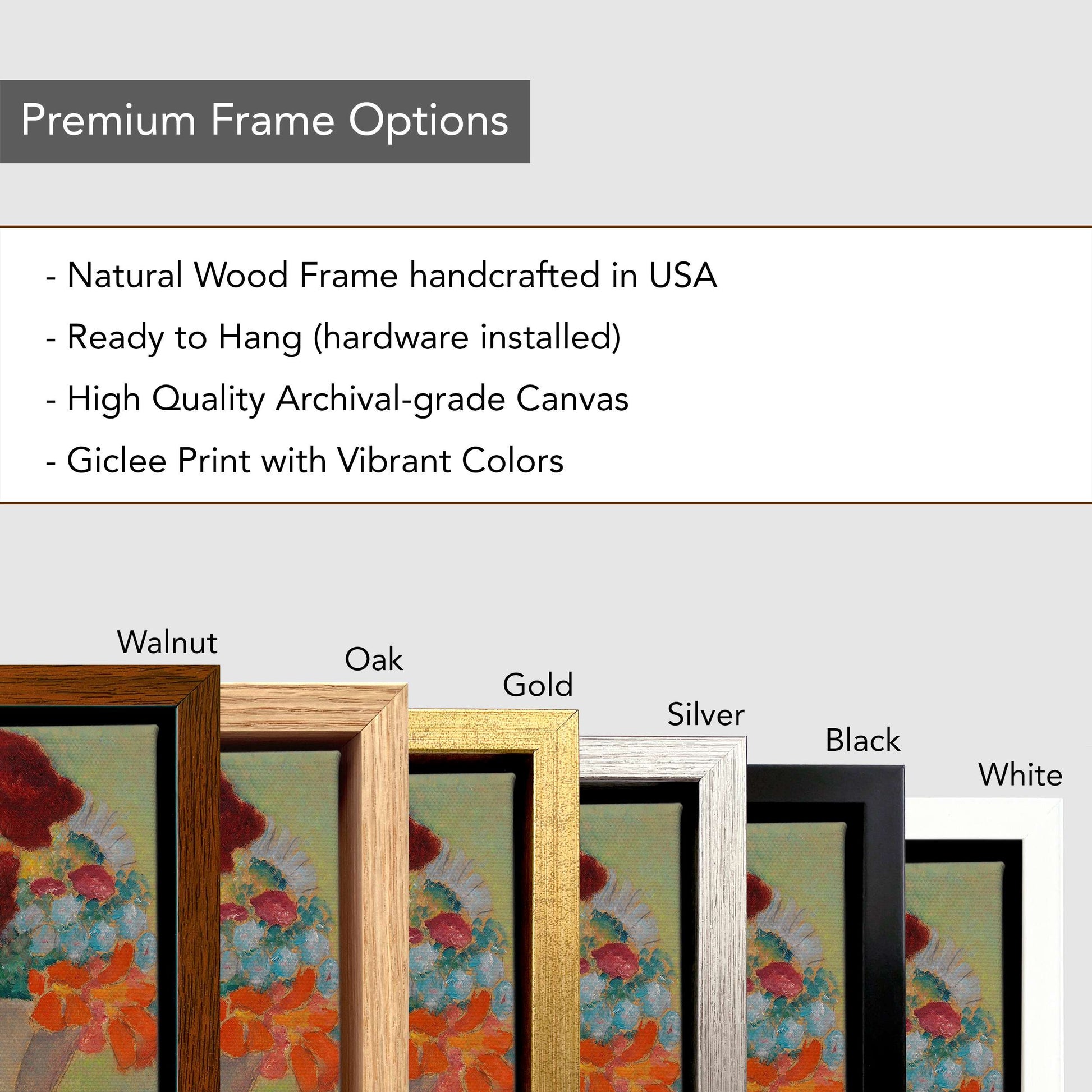 Premium Frame Options

- Natural Wood Frame handcrafted in USA
- Ready to Hang (hardware installed)
- High Quality Archival-grade Canvas
- Giclee Print with Vibrant Colors

Walnut
Oak
Gold
Silver
Black
White